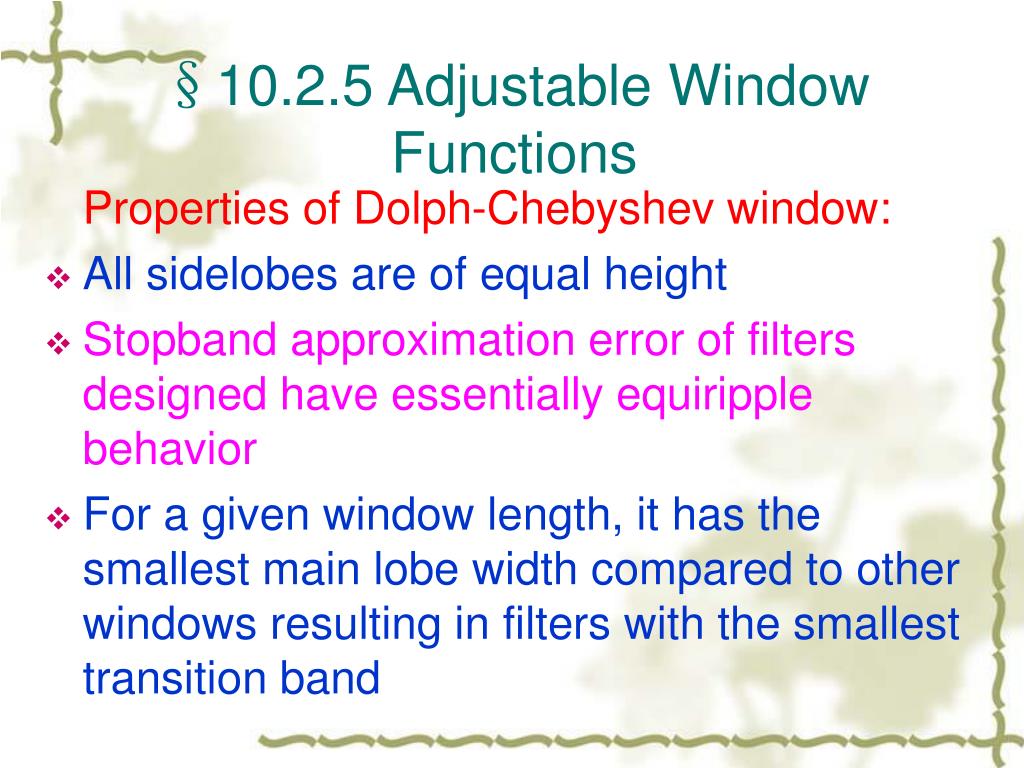 § 10.2.5 Adjustable Window Functions

Properties of Dolph-Chebyshev window:

❖ All sidelobes are of equal height

❖ Stopband approximation error of filters designed have essentially equiripple behavior

❖ For a given window length, it has the smallest main lobe width compared to other windows resulting in filters with the smallest transition band